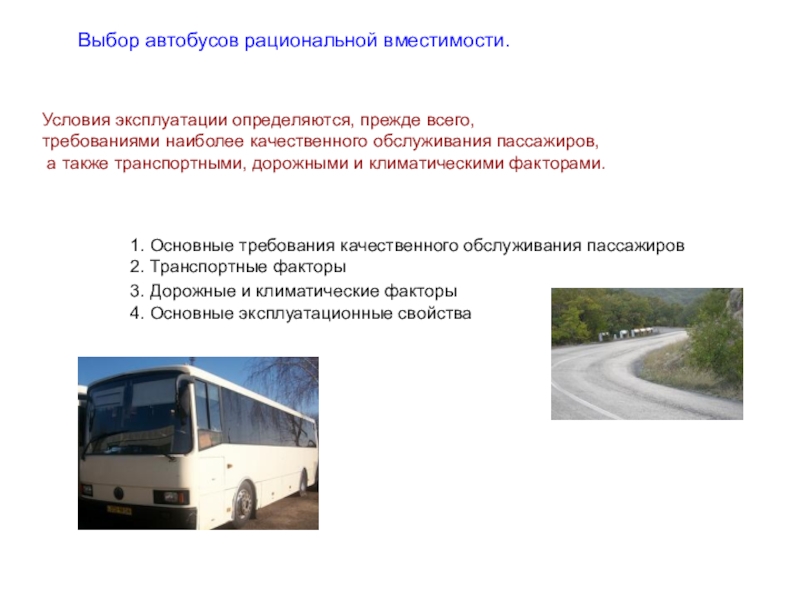 Выбор автобусов рациональной вместимости.

Условия эксплуатации определяются, прежде всего, требованиями наиболее качественного обслуживания пассажиров, а также транспортными, дорожными и климатическими факторами.

1. Основные требования качественного обслуживания пассажиров
2. Транспортные факторы
3. Дорожные и климатические факторы
4. Основные эксплуатационные свойства